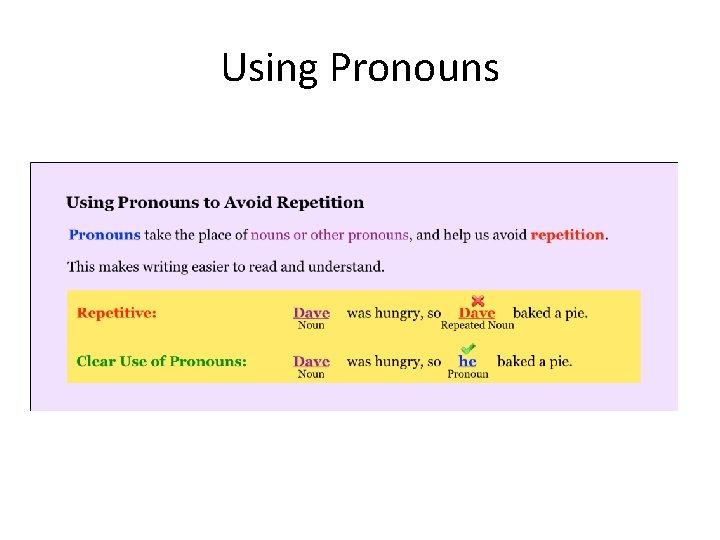 Using Pronouns

Using Pronouns to Avoid Repetition

Pronouns take the place of nouns or other pronouns, and help us avoid repetition.

This makes writing easier to read and understand.

Repetitive: Dave was hungry, so Dave baked a pie.
Noun Repeated Noun

Clear Use of Pronouns: Dave was hungry, so he baked a pie.
Noun Pronoun